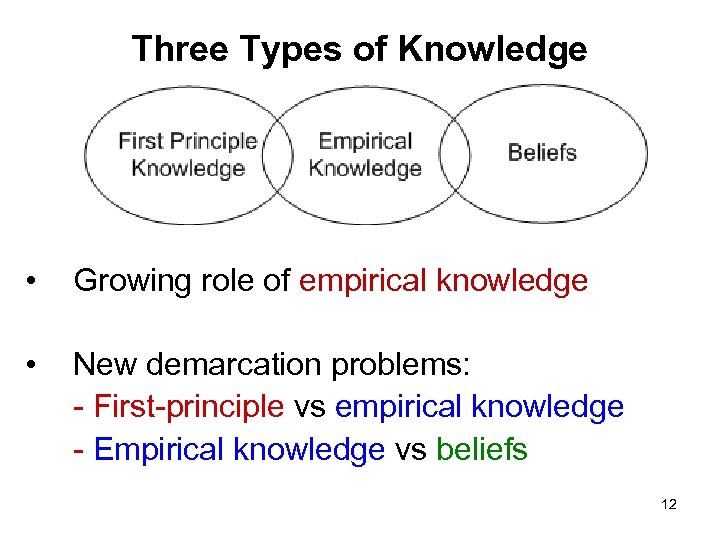 Three Types of Knowledge

First Principle Knowledge

Empirical Knowledge

Beliefs

• Growing role of empirical knowledge

• New demarcation problems:
- First-principle vs empirical knowledge
- Empirical knowledge vs beliefs

12